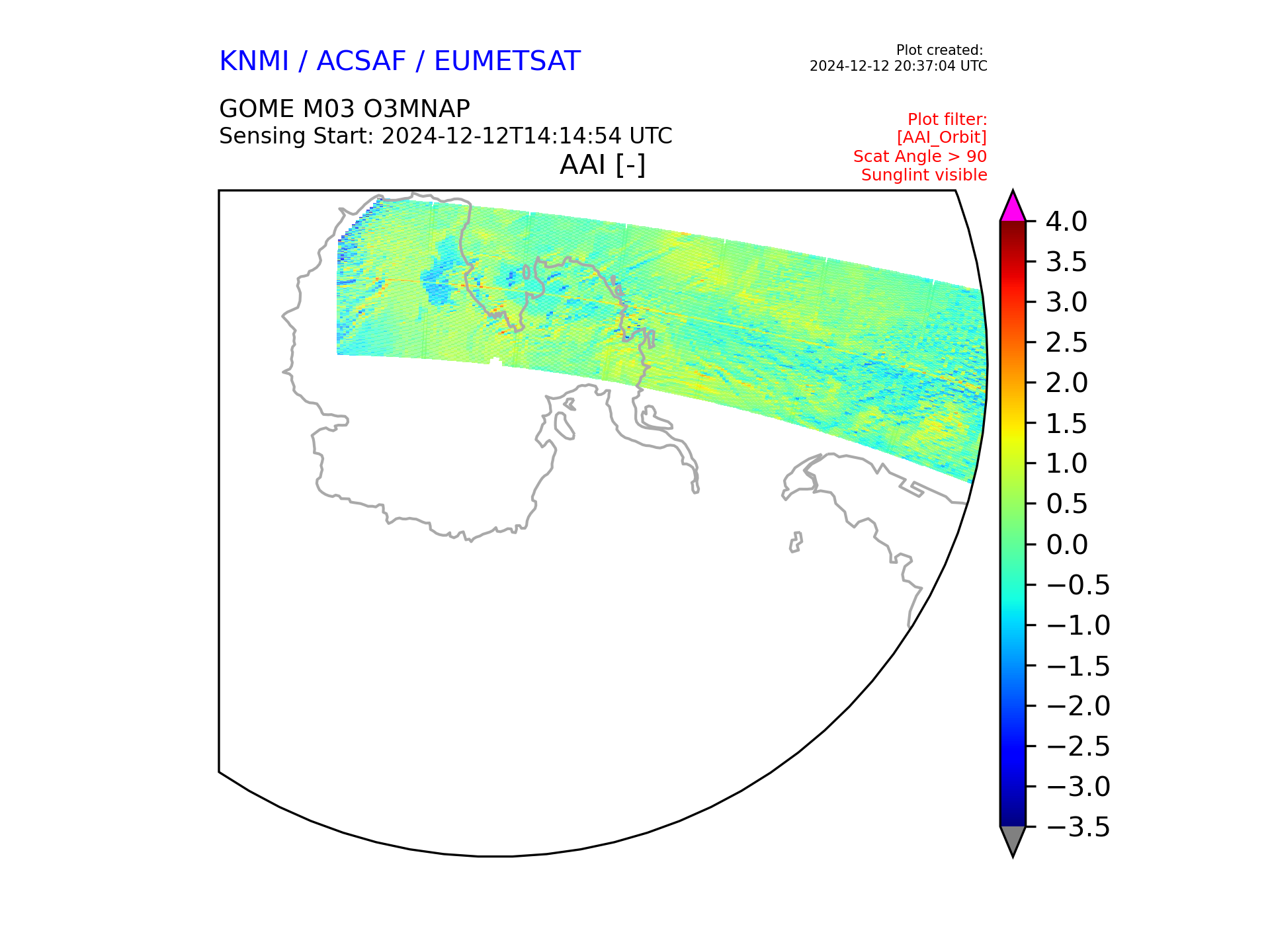 KNMI / ACSAF / EUMETSAT

Plot created:
2024-12-12 20:37:04 UTC

GOME M03 O3MNAP
Sensing Start: 2024-12-12T14:14:54 UTC

Plot filter:
[AAI_Orbit]
Scat Angle > 90
Sunglint visible

AAI [-]

4.0
3.5
3.0
2.5
2.0
1.5
1.0
0.5
0.0
−0.5
−1.0
−1.5
−2.0
−2.5
−3.0
−3.5